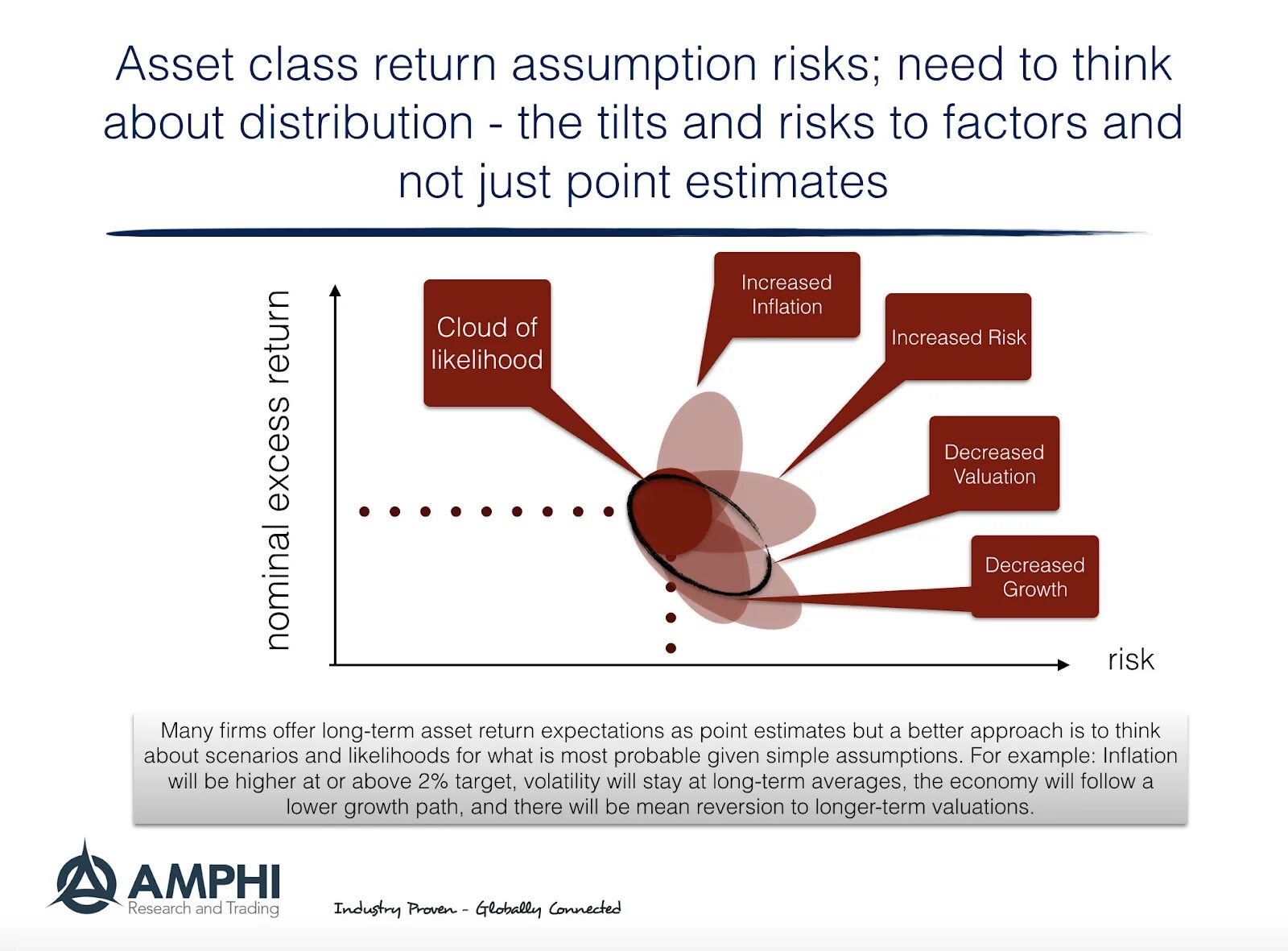 Asset class return assumption risks; need to think about distribution - the tilts and risks to factors and not just point estimates

nominal excess return

Cloud of likelihood

Increased Inflation

Increased Risk

Decreased Valuation

Decreased Growth

risk

Many firms offer long-term asset return expectations as point estimates but a better approach is to think about scenarios and likelihoods for what is most probable given simple assumptions. For example: Inflation will be higher at or above 2% target, volatility will stay at long-term averages, the economy will follow a lower growth path, and there will be mean reversion to longer-term valuations.

AMPHI
Research and Trading

Industry Proven - Globally Connected